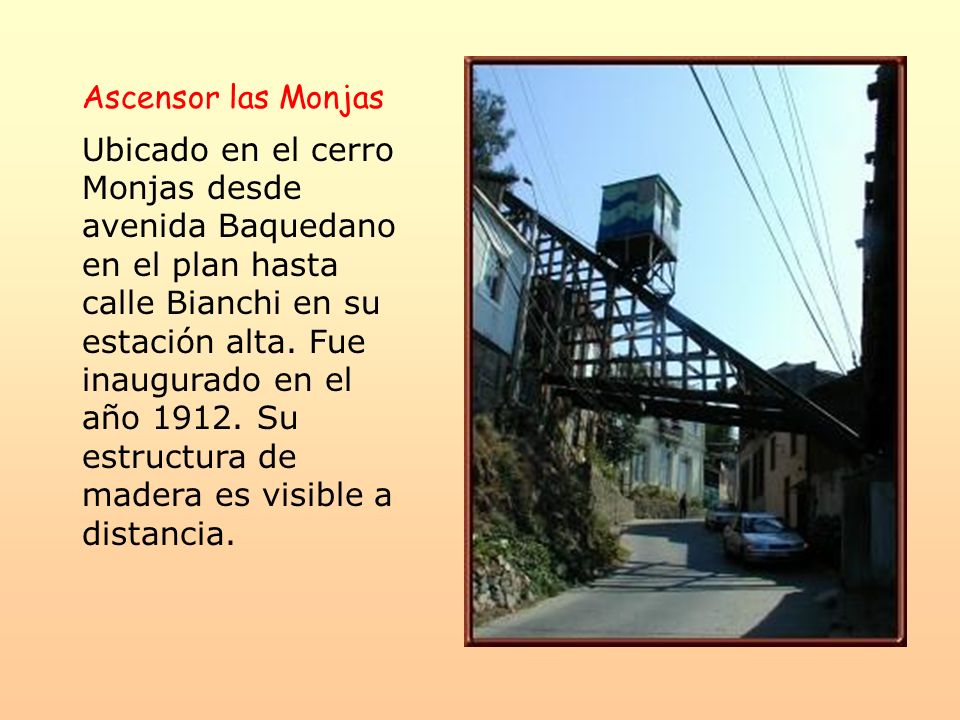 Ascensor las Monjas

Ubicado en el cerro Monjas desde avenida Baquedano en el plan hasta calle Bianchi en su estación alta. Fue inaugurado en el año 1912. Su estructura de madera es visible a distancia.